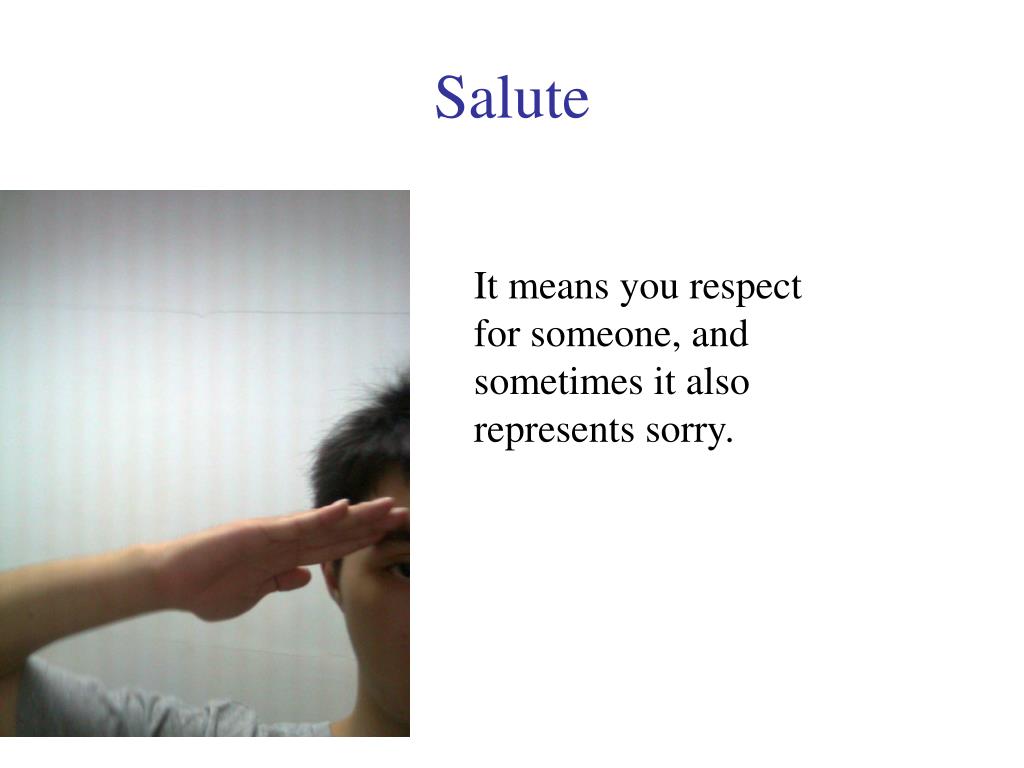 Salute

It means you respect for someone, and sometimes it also represents sorry.